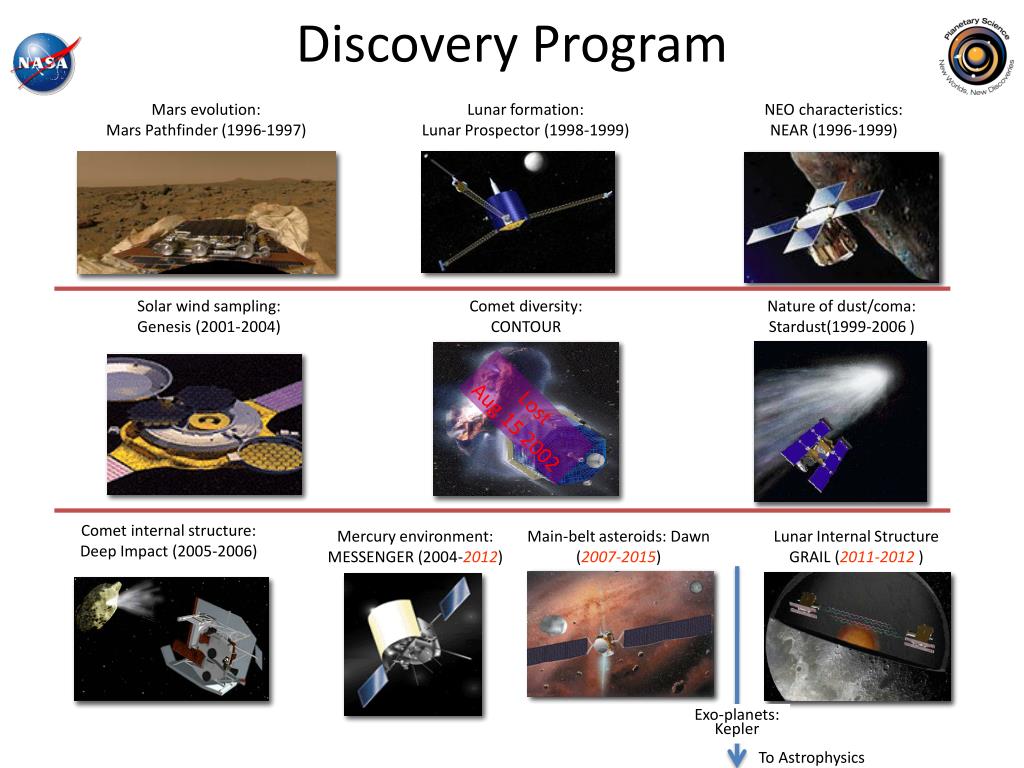 NASA

Discovery Program

Planetary Science
New Worlds, New Discoveries

Mars evolution:
Mars Pathfinder (1996-1997)

Lunar formation:
Lunar Prospector (1998-1999)

NEO characteristics:
NEAR (1996-1999)

Solar wind sampling:
Genesis (2001-2004)

Comet diversity:
CONTOUR

Lost
Aug 15 2002

Nature of dust/coma:
Stardust(1999-2006 )

Comet internal structure:
Deep Impact (2005-2006)

Mercury environment:
MESSENGER (2004-2012)

Main-belt asteroids: Dawn
(2007-2015)

Lunar Internal Structure
GRAIL (2011-2012 )

Exo-planets:
Kepler

To Astrophysics